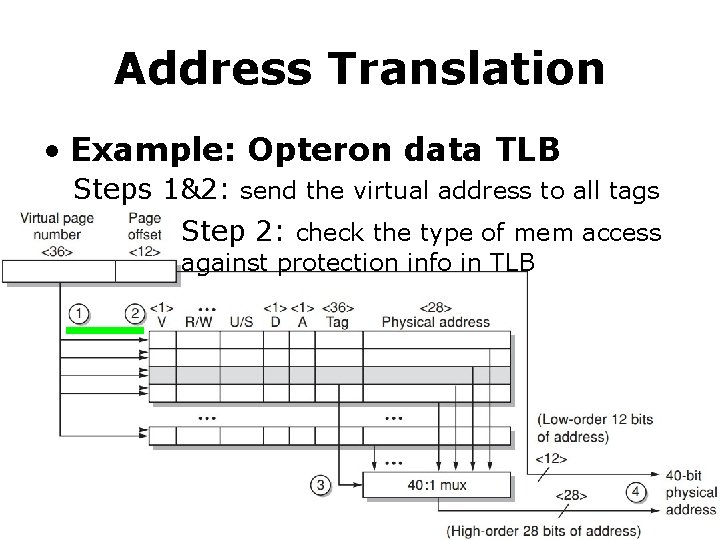 Address Translation

• Example: Opteron data TLB

Steps 1&2: send the virtual address to all tags

Step 2: check the type of mem access against protection info in TLB

Virtual page number <36>

Page offset <12>

1

2

<1> V

...
R/W

U/S

<1> D

<1> A

<36> Tag

<28> Physical address

...

...

...

(Low-order 12 bits of address)

<12>

3

40:1 mux

<28>

4

40-bit physical address

(High-order 28 bits of address)